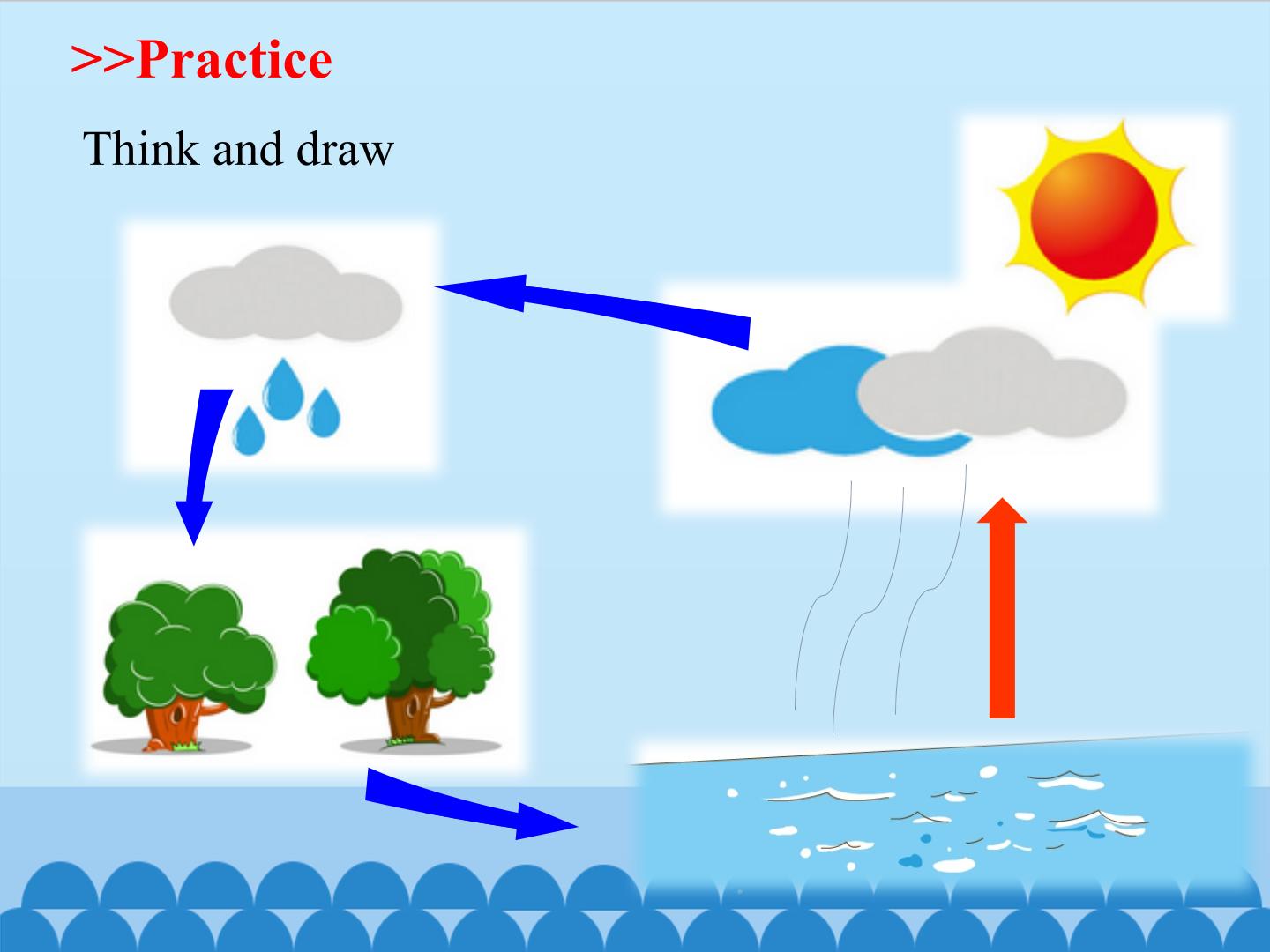 >>Practice

Think and draw